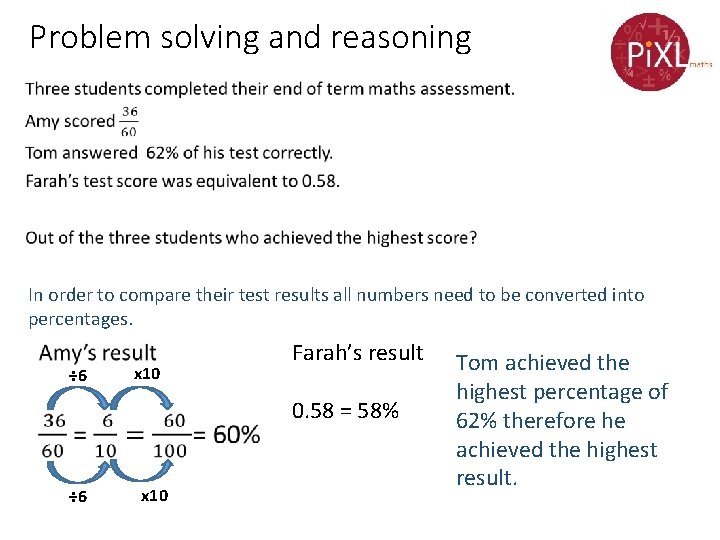 Problem solving and reasoning

PiXL maths

Three students completed their end of term maths assessment.

Amy scored $\frac{36}{60}$

Tom answered 62% of his test correctly.

Farah's test score was equivalent to 0.58.

Out of the three students who achieved the highest score?

In order to compare their test results all numbers need to be converted into percentages.

Amy's result

÷6 x10

$\frac{36}{60} = \frac{6}{10} = \frac{60}{100} = 60\%$

÷6 x10

Farah's result

0.58 = 58%

Tom achieved the highest percentage of 62% therefore he achieved the highest result.